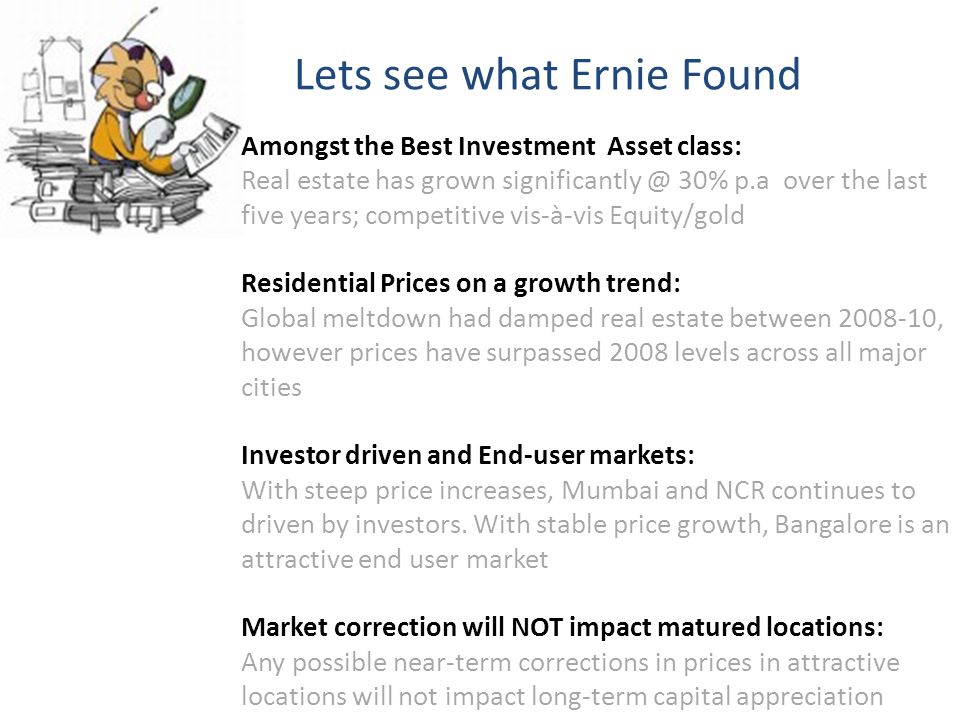 Lets see what Ernie Found

Amongst the Best Investment Asset class:
Real estate has grown significantly @ 30% p.a over the last five years; competitive vis-à-vis Equity/gold

Residential Prices on a growth trend:
Global meltdown had damped real estate between 2008-10, however prices have surpassed 2008 levels across all major cities

Investor driven and End-user markets:
With steep price increases, Mumbai and NCR continues to driven by investors. With stable price growth, Bangalore is an attractive end user market

Market correction will NOT impact matured locations:
Any possible near-term corrections in prices in attractive locations will not impact long-term capital appreciation